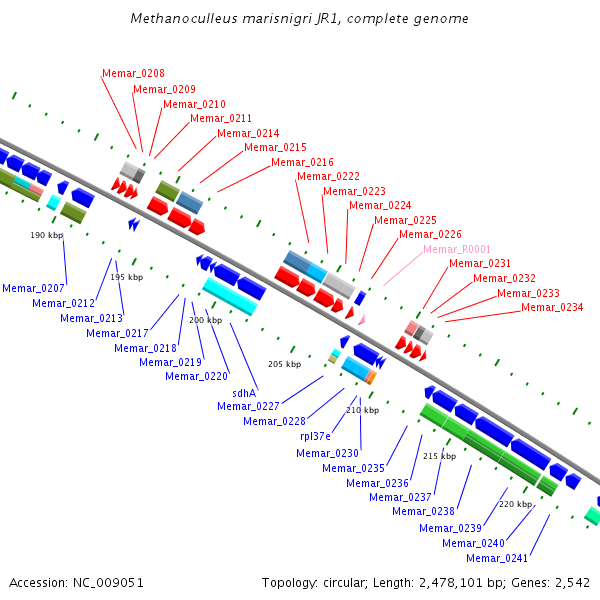 Methanoculleus marisnigri JR1, complete genome

Memar_0208
Memar_0209
Memar_0210
Memar_0211
Memar_0214
Memar_0215
Memar_0216
Memar_0222
Memar_0223
Memar_0224
Memar_0225
Memar_0226
Memar_R0001
Memar_0231
Memar_0232
Memar_0233
Memar_0234

190 kbp
195 kbp
200 kbp
205 kbp
210 kbp
215 kbp
220 kbp

Memar_0207
Memar_0212
Memar_0213
Memar_0217
Memar_0218
Memar_0219
Memar_0220
sdhA
Memar_0227
Memar_0228
rpl37e
Memar_0230
Memar_0235
Memar_0236
Memar_0237
Memar_0238
Memar_0239
Memar_0240
Memar_0241

Accession: NC_009051
Topology: circular; Length: 2,478,101 bp; Genes: 2,542